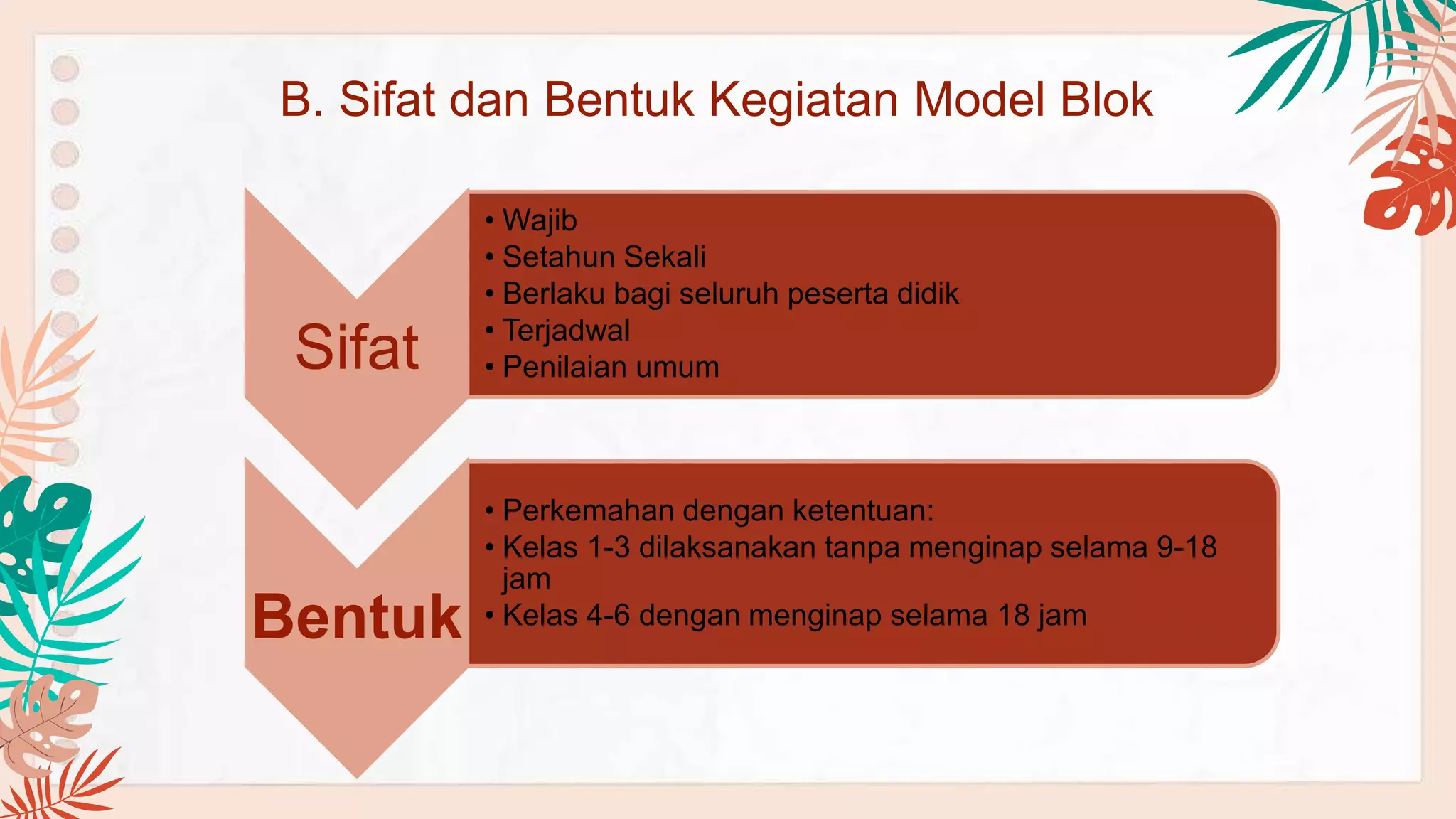 B. Sifat dan Bentuk Kegiatan Model Blok

Sifat

• Wajib
• Setahun Sekali
• Berlaku bagi seluruh peserta didik
• Terjadwal
• Penilaian umum

Bentuk

• Perkemahan dengan ketentuan:
• Kelas 1-3 dilaksanakan tanpa menginap selama 9-18 jam
• Kelas 4-6 dengan menginap selama 18 jam